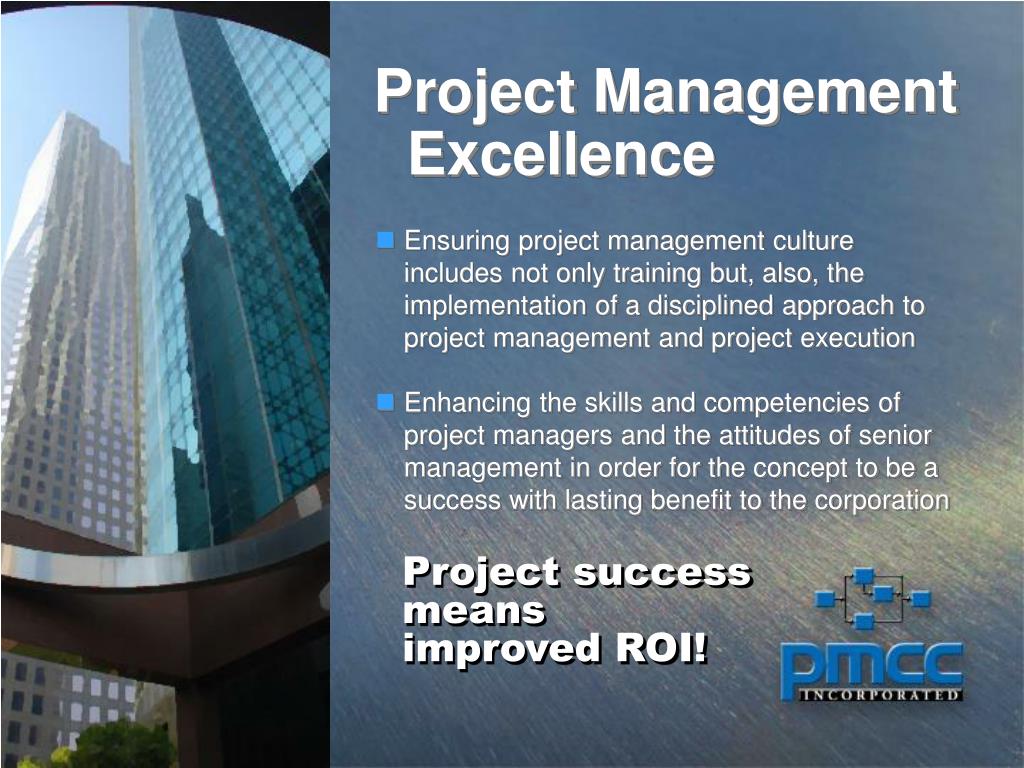 Project Management Excellence

Ensuring project management culture includes not only training but, also, the implementation of a disciplined approach to project management and project execution

Enhancing the skills and competencies of project managers and the attitudes of senior management in order for the concept to be a success with lasting benefit to the corporation

Project success means improved ROI!

pmcc
INCORPORATED